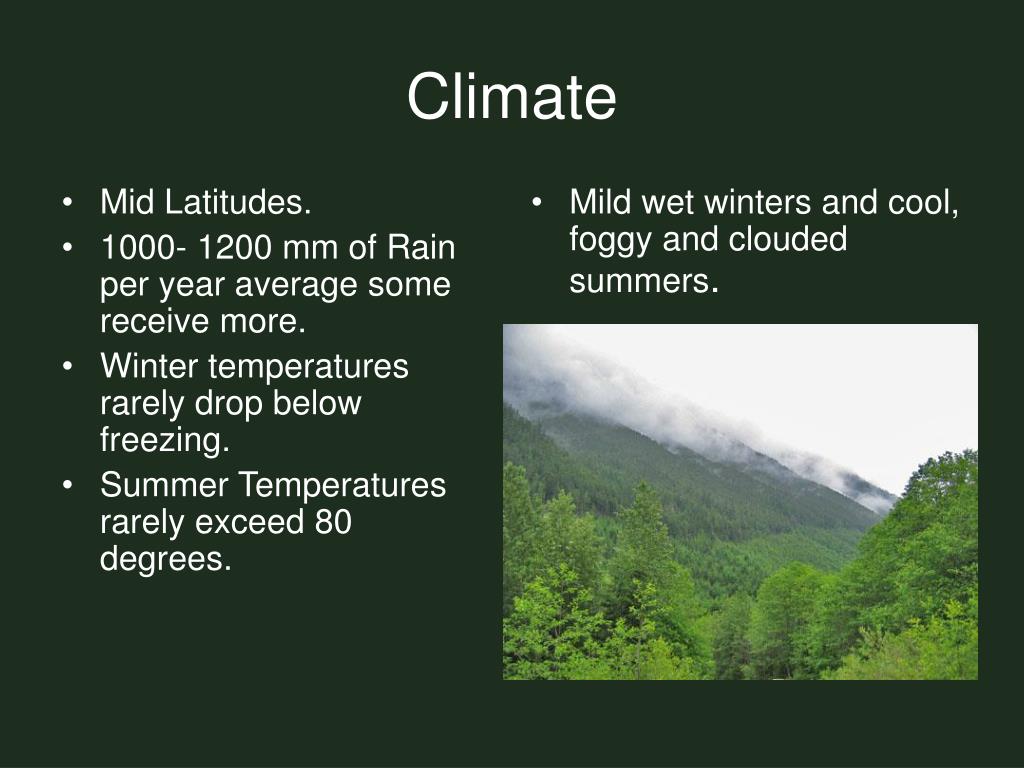 Climate

• Mid Latitudes.
• 1000- 1200 mm of Rain per year average some receive more.
• Winter temperatures rarely drop below freezing.
• Summer Temperatures rarely exceed 80 degrees.

• Mild wet winters and cool, foggy and clouded summers.